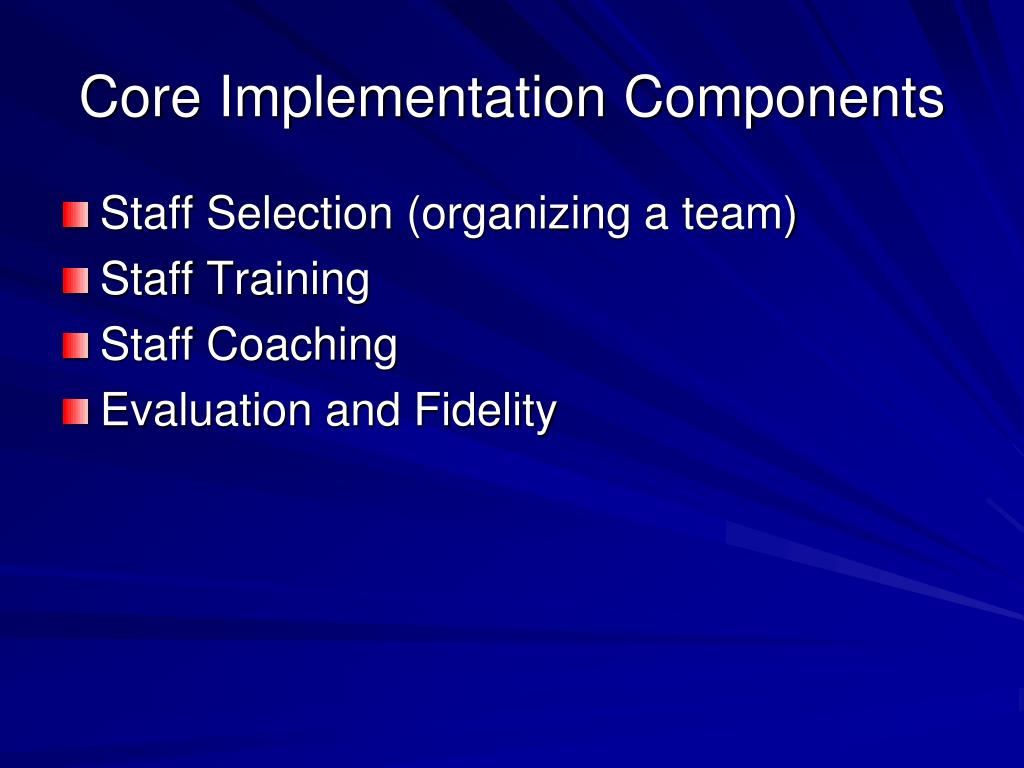 Core Implementation Components

Staff Selection (organizing a team)
Staff Training
Staff Coaching
Evaluation and Fidelity